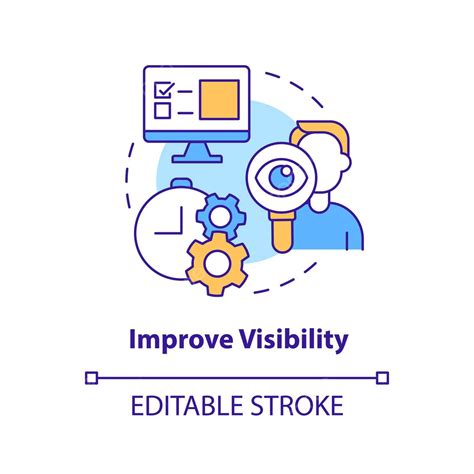 Improve Visibility

EDITABLE STROKE